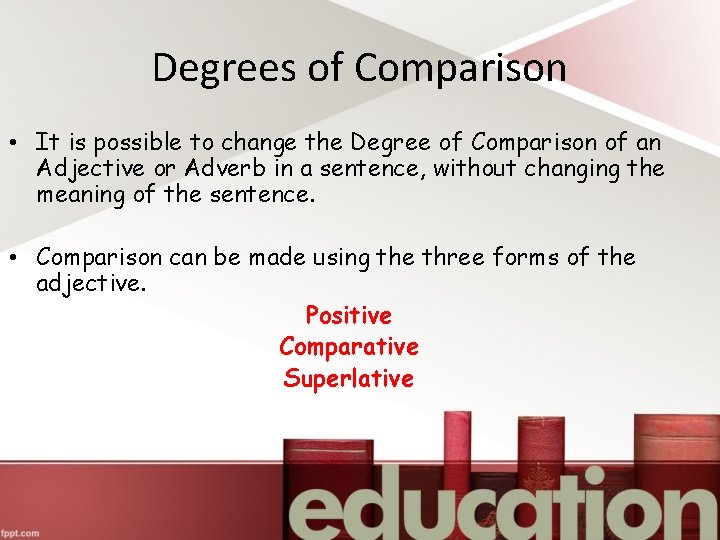 Degrees of Comparison

• It is possible to change the Degree of Comparison of an Adjective or Adverb in a sentence, without changing the meaning of the sentence.

• Comparison can be made using the three forms of the adjective.

Positive
Comparative
Superlative

education

fppt.com